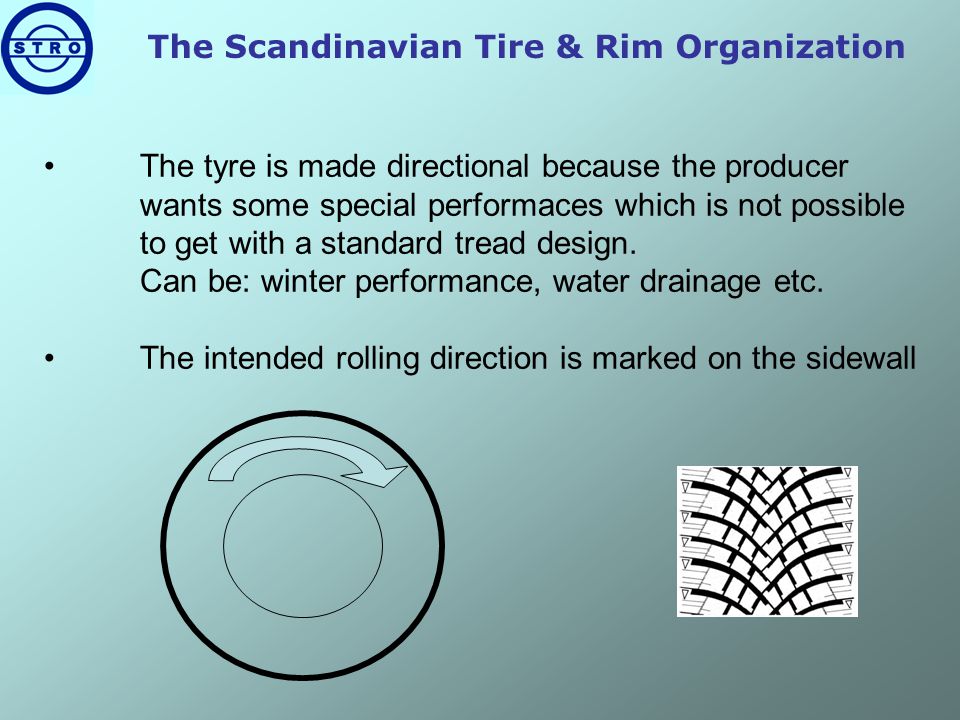 STRO

The Scandinavian Tire & Rim Organization

• The tyre is made directional because the producer wants some special performaces which is not possible to get with a standard tread design.
Can be: winter performance, water drainage etc.

• The intended rolling direction is marked on the sidewall